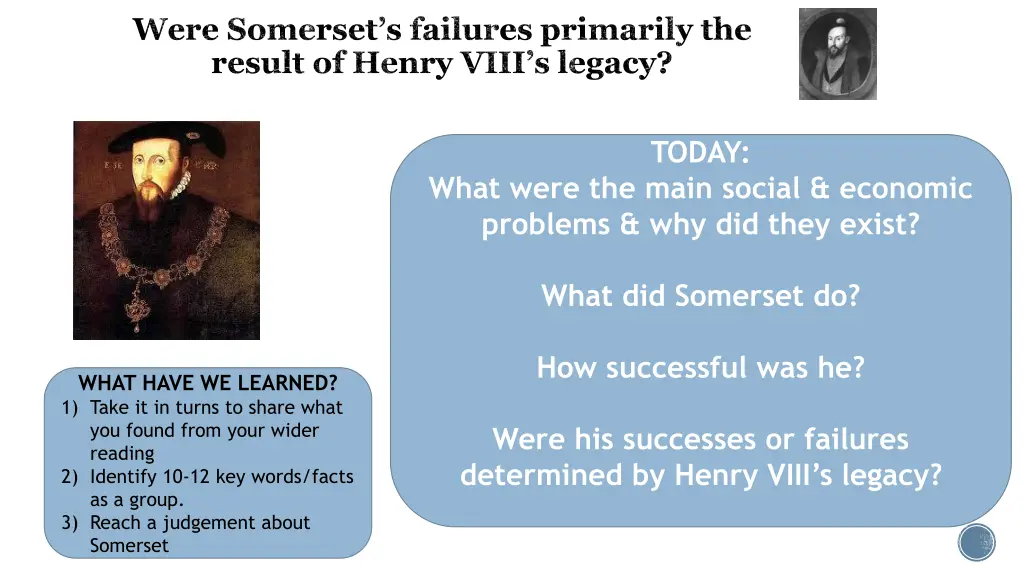 Were Somerset's failures primarily the result of Henry VIII's legacy?

TODAY:
What were the main social & economic problems & why did they exist?

What did Somerset do?

How successful was he?

Were his successes or failures determined by Henry VIII's legacy?

WHAT HAVE WE LEARNED?
1) Take it in turns to share what you found from your wider reading
2) Identify 10-12 key words/facts as a group.
3) Reach a judgement about Somerset